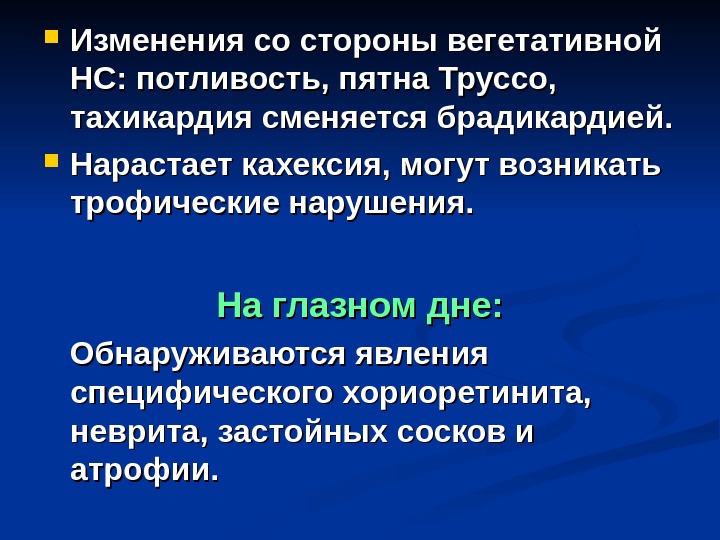 Изменения со стороны вегетативной НС: потливость, пятна Труссо, тахикардия сменяется брадикардией.

Нарастает кахексия, могут возникать трофические нарушения.

На глазном дне:

Обнаруживаются явления специфического хориоретинита, неврита, застойных сосков и атрофии.